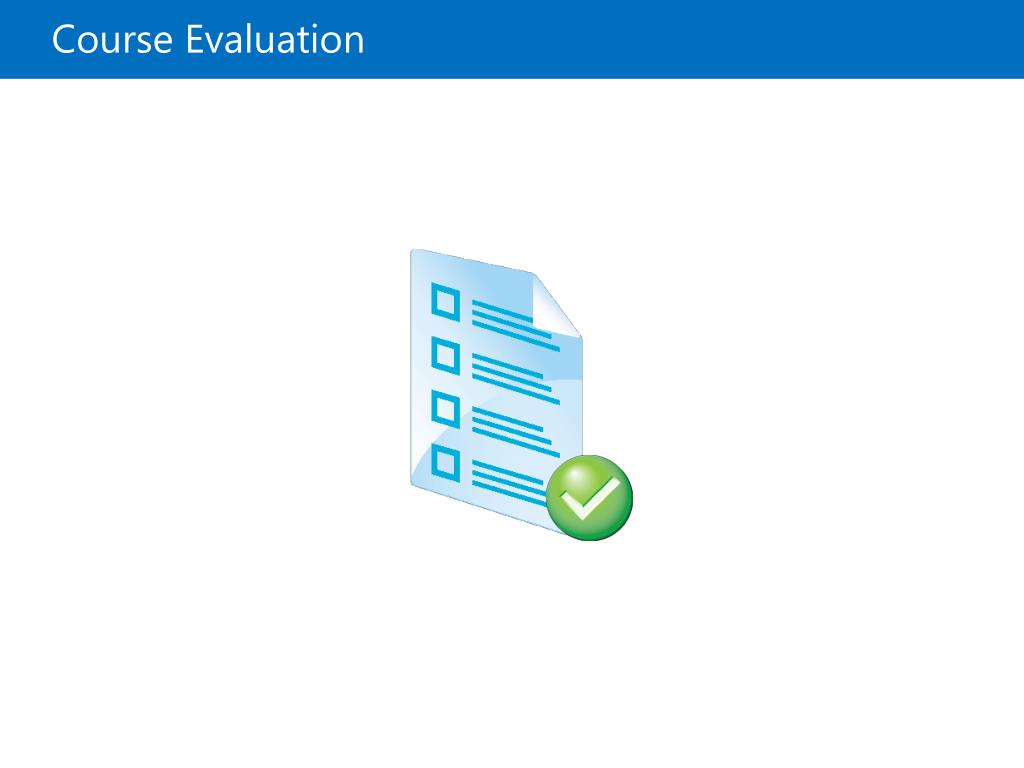 Course Evaluation